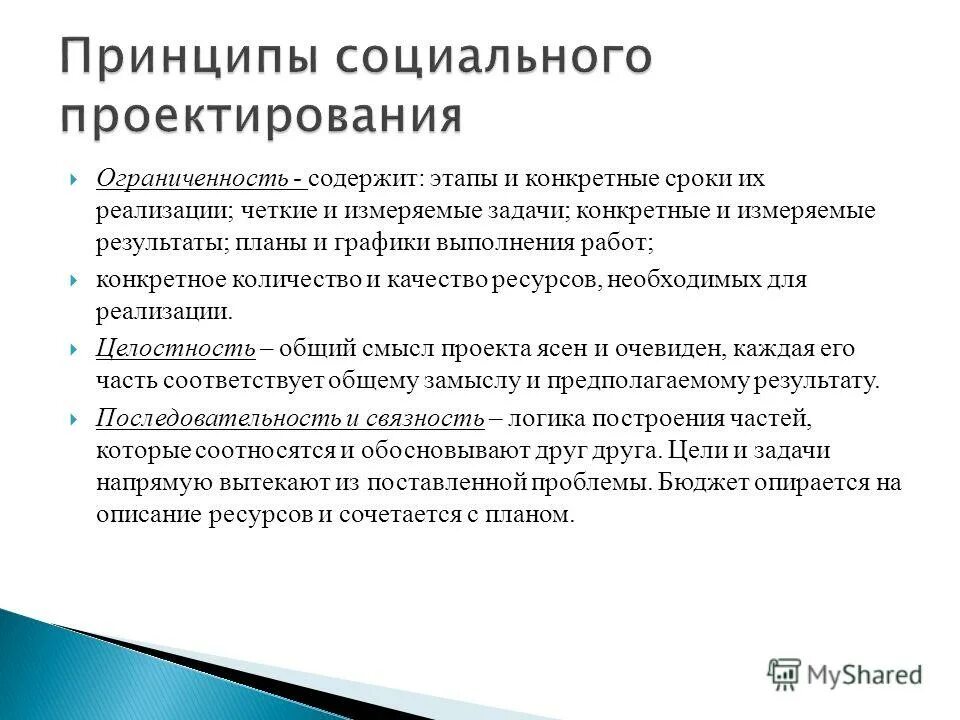 Принципы социального проектирования

Ограниченность - содержит: этапы и конкретные сроки их реализации; четкие и измеряемые задачи; конкретные и измеряемые результаты; планы и графики выполнения работ;

конкретное количество и качество ресурсов, необходимых для реализации.

Целостность – общий смысл проекта ясен и очевиден, каждая его часть соответствует общему замыслу и предполагаемому результату.

Последовательность и связность – логика построения частей, которые соотносятся и обосновывают друг друга. Цели и задачи напрямую вытекают из поставленной проблемы. Бюджет опирается на описание ресурсов и сочетается с планом.

MyShared